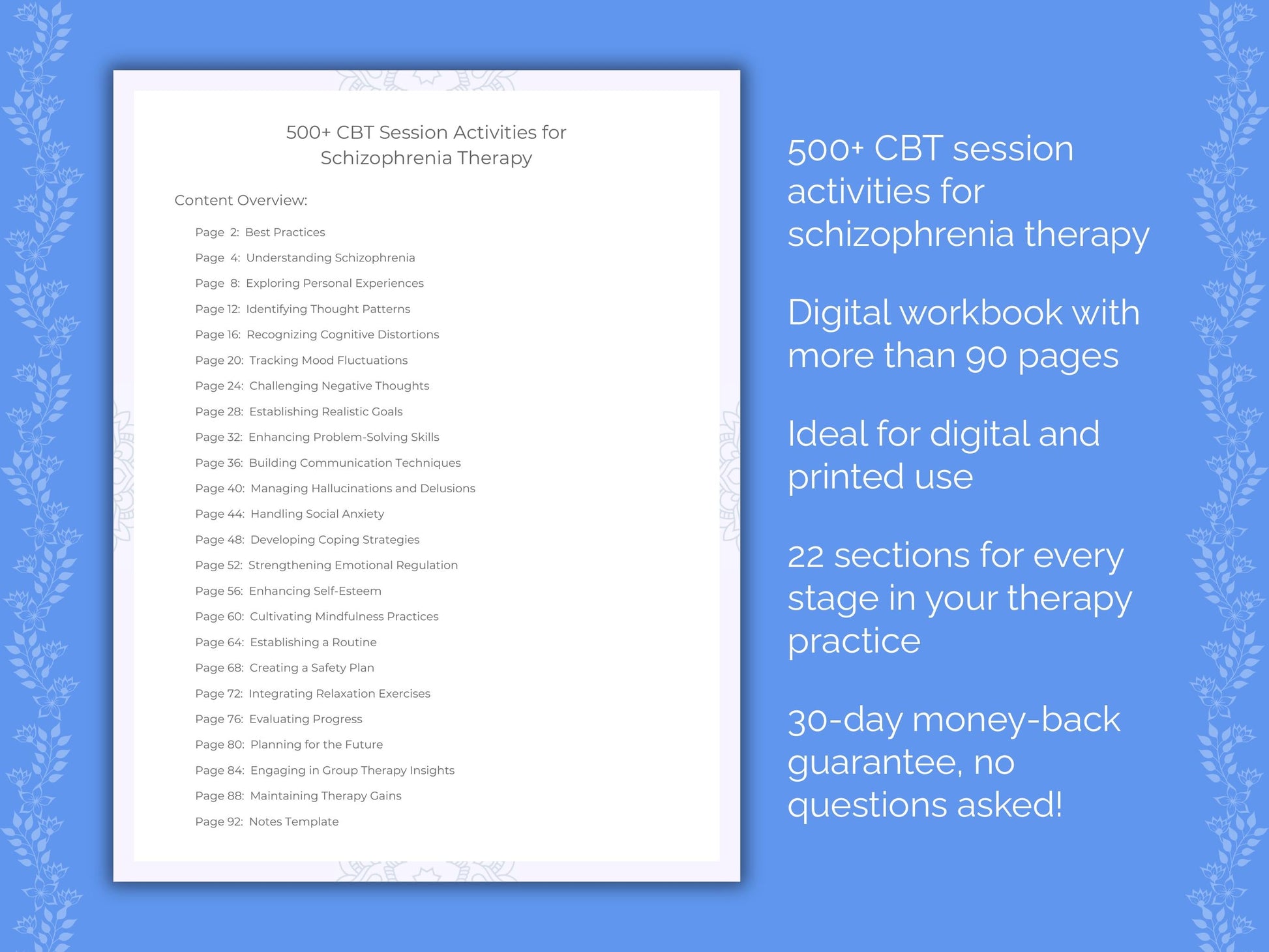 500+ CBT Session Activities for Schizophrenia Therapy

Content Overview:

Page 2: Best Practices
Page 4: Understanding Schizophrenia
Page 8: Exploring Personal Experiences
Page 12: Identifying Thought Patterns
Page 16: Recognizing Cognitive Distortions
Page 20: Tracking Mood Fluctuations
Page 24: Challenging Negative Thoughts
Page 28: Establishing Realistic Goals
Page 32: Enhancing Problem-Solving Skills
Page 36: Building Communication Techniques
Page 40: Managing Hallucinations and Delusions
Page 44: Handling Social Anxiety
Page 48: Developing Coping Strategies
Page 52: Strengthening Emotional Regulation
Page 56: Enhancing Self-Esteem
Page 60: Cultivating Mindfulness Practices
Page 64: Establishing a Routine
Page 68: Creating a Safety Plan
Page 72: Integrating Relaxation Exercises
Page 76: Evaluating Progress
Page 80: Planning for the Future
Page 84: Engaging in Group Therapy Insights
Page 88: Maintaining Therapy Gains
Page 92: Notes Template

500+ CBT session activities for schizophrenia therapy

Digital workbook with more than 90 pages

Ideal for digital and printed use

22 sections for every stage in your therapy practice

30-day money-back guarantee, no questions asked!